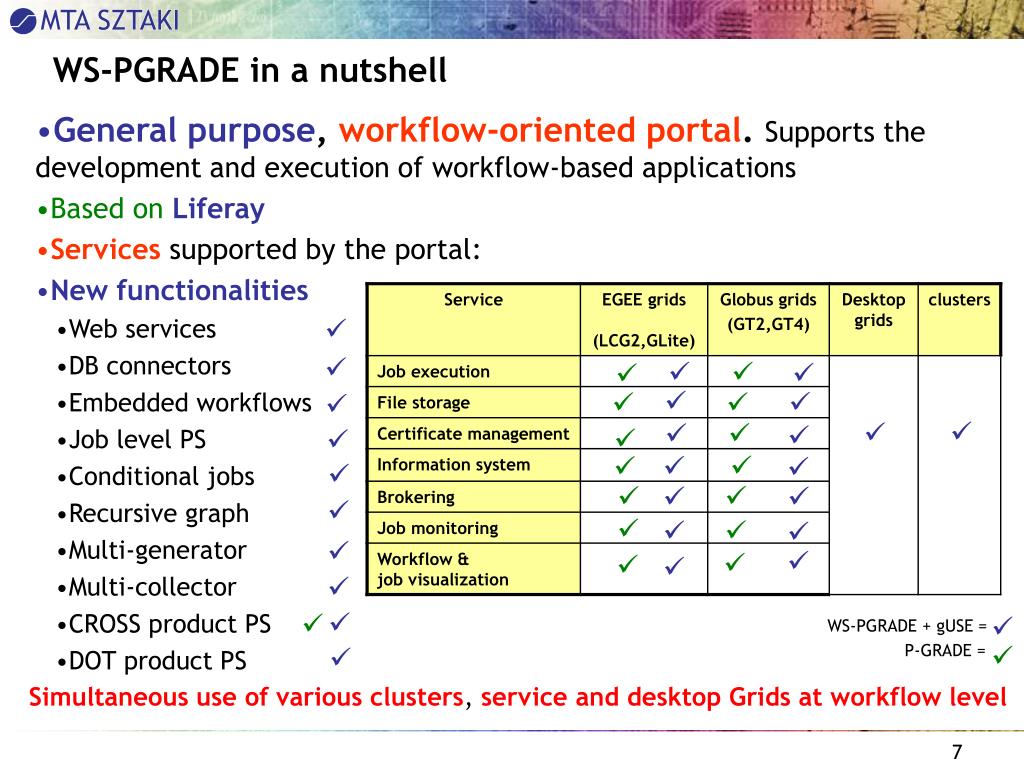 MTA SZTAKI

WS-PGRADE in a nutshell

•General purpose, workflow-oriented portal. Supports the development and execution of workflow-based applications

•Based on Liferay

•Services supported by the portal:

•New functionalities

•Web services ✓
•DB connectors ✓
•Embedded workflows ✓
•Job level PS ✓
•Conditional jobs ✓
•Recursive graph ✓
•Multi-generator ✓
•Multi-collector ✓
•CROSS product PS ✓ ✓
•DOT product PS ✓

| Service | EGEE grids (LCG2,GLite) | Globus grids (GT2,GT4) | Desktop grids | clusters |
|---|---|---|---|---|
| Job execution | ✓ ✓ | ✓ ✓ | ✓ | ✓ |
| File storage | ✓ ✓ | ✓ ✓ | | |
| Certificate management | ✓ ✓ | ✓ ✓ | | |
| Information system | ✓ ✓ | ✓ ✓ | | |
| Brokering | ✓ ✓ | ✓ ✓ | | |
| Job monitoring | ✓ ✓ | ✓ ✓ | | |
| Workflow & job visualization | ✓ ✓ | ✓ ✓ | | |

WS-PGRADE + gUSE = ✓
P-GRADE = ✓

Simultaneous use of various clusters, service and desktop Grids at workflow level

7